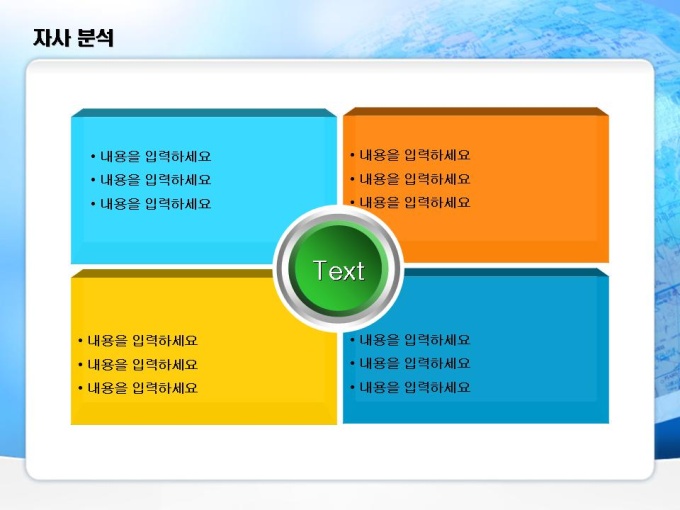 자사 분석

• 내용을 입력하세요
• 내용을 입력하세요
• 내용을 입력하세요

• 내용을 입력하세요
• 내용을 입력하세요
• 내용을 입력하세요

Text

• 내용을 입력하세요
• 내용을 입력하세요
• 내용을 입력하세요

• 내용을 입력하세요
• 내용을 입력하세요
• 내용을 입력하세요